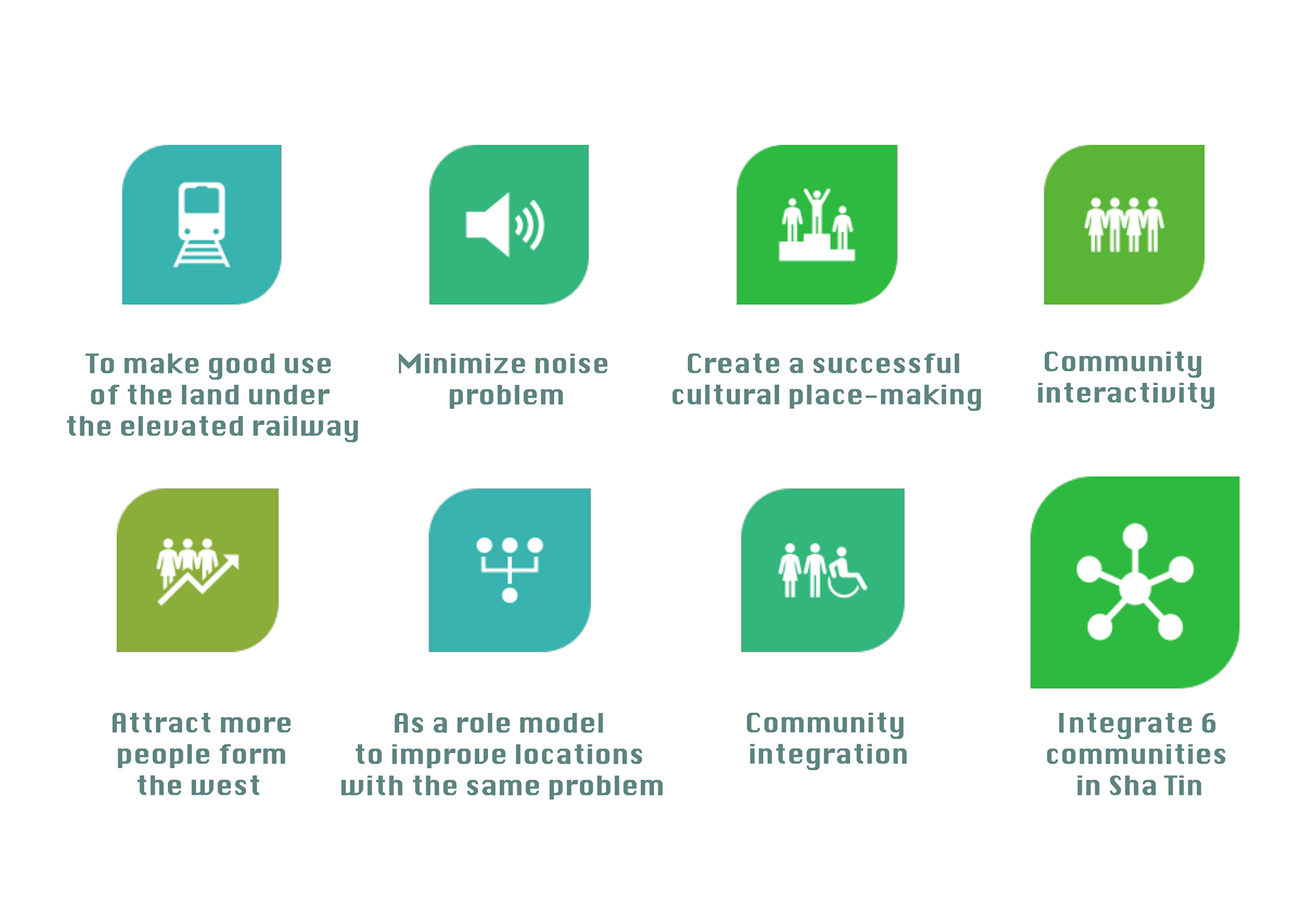 To make good use of the land under the elevated railway

Minimize noise problem

Create a successful cultural place-making

Community interactivity

Attract more people form the west

As a role model to improve locations with the same problem

Community integration

Integrate 6 communities in Sha Tin